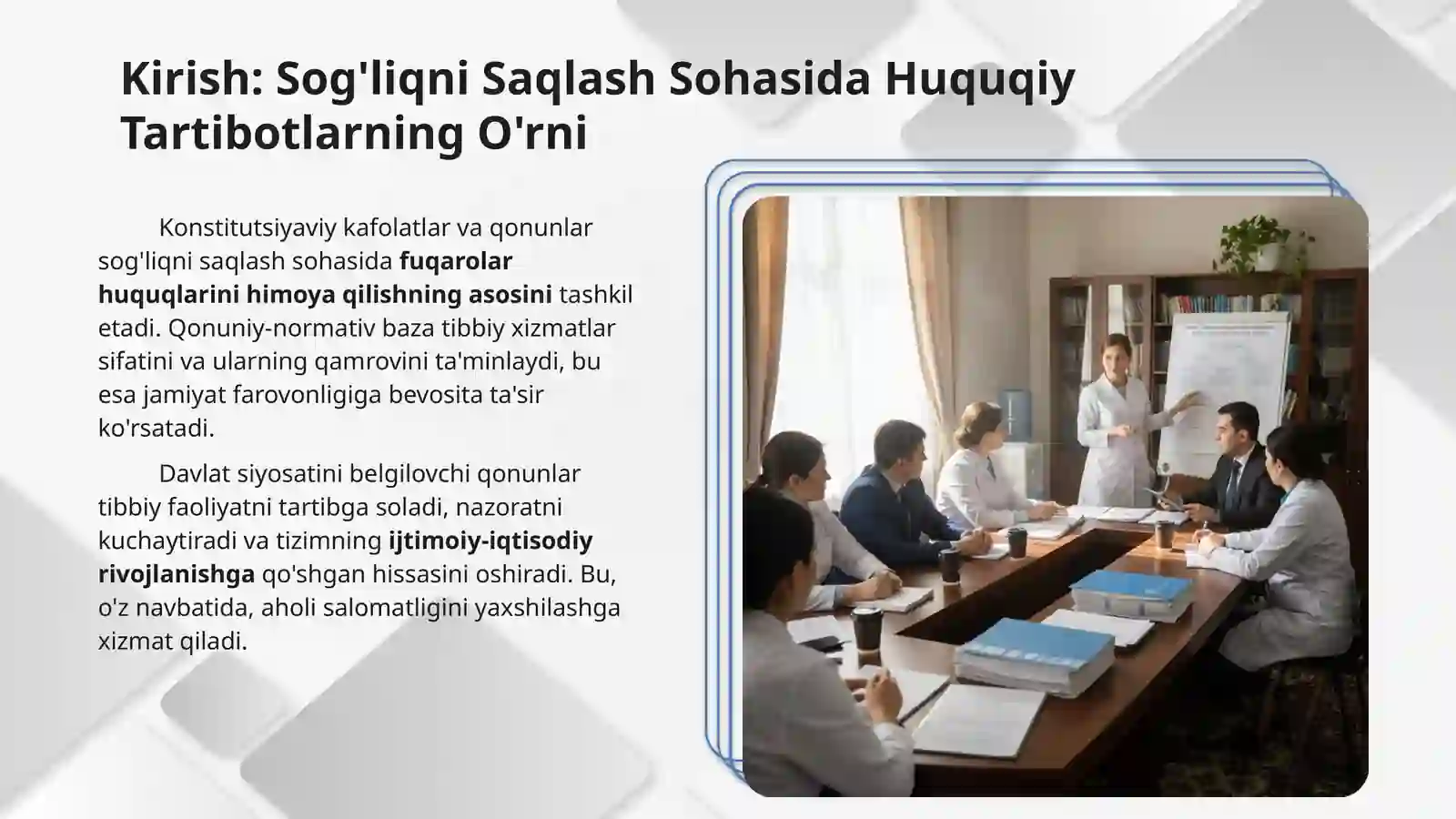 Kirish: Sog'liqni Saqlash Sohasida Huquqiy Tartibotlarning O'rni

Konstitutsiyaviy kafolatlar va qonunlar sog'liqni saqlash sohasida fuqarolar huquqlarini himoya qilishning asosini tashkil etadi. Qonuniy-normativ baza tibbiy xizmatlar sifatini va ularning qamrovini ta'minlaydi, bu esa jamiyat farovonligiga bevosita ta'sir ko'rsatadi.

Davlat siyosatini belgilovchi qonunlar tibbiy faoliyatni tartibga soladi, nazoratni kuchaytiradi va tizimning ijtimoiy-iqtisodiy rivojlanishga qo'shgan hissasini oshiradi. Bu, o'z navbatida, aholi salomatligini yaxshilashga xizmat qiladi.